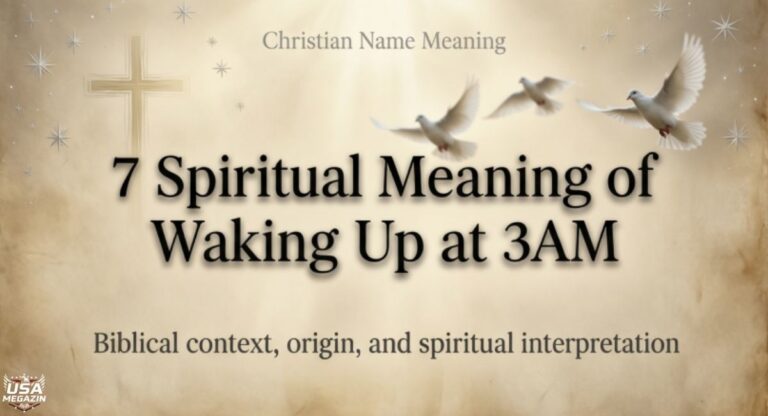 Christian Name Meaning

7 Spiritual Meaning of Waking Up at 3AM

Biblical context, origin, and spiritual interpretation

USA MEGAZIN